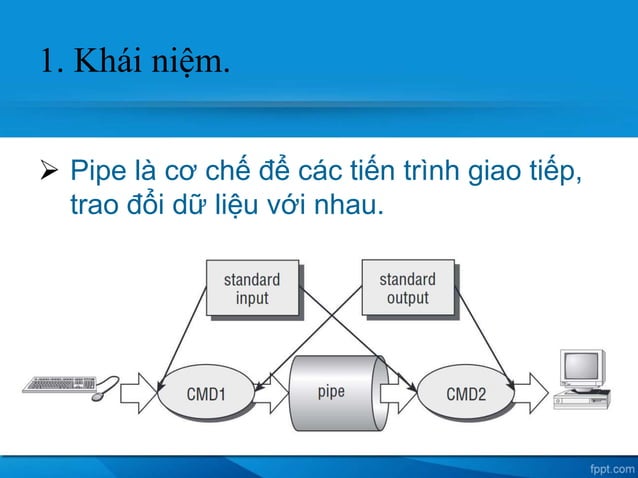 1. Khái niệm.

➢ Pipe là cơ chế để các tiến trình giao tiếp, trao đổi dữ liệu với nhau.

standard input

standard output

CMD1

pipe

CMD2

fppt.com